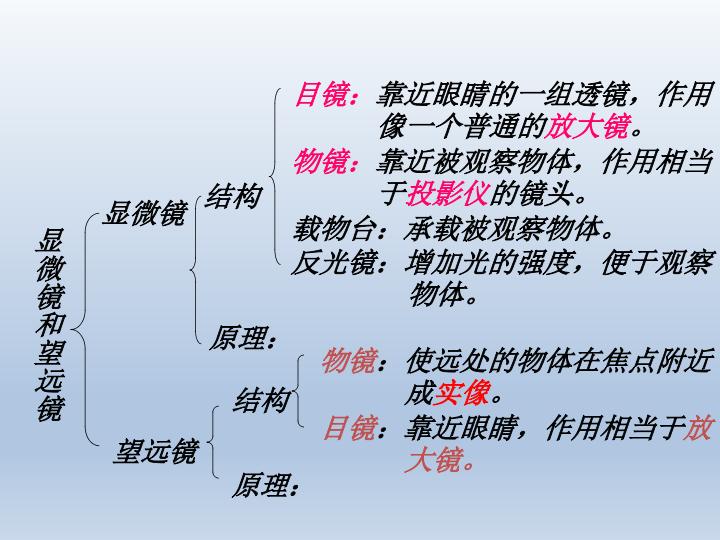 显微镜和望远镜

显微镜

结构

目镜：靠近眼睛的一组透镜，作用像一个普通的放大镜。

物镜：靠近被观察物体，作用相当于投影仪的镜头。

载物台：承载被观察物体。

反光镜：增加光的强度，便于观察物体。

原理：

望远镜

结构

物镜：使远处的物体在焦点附近成实像。

目镜：靠近眼睛，作用相当于放大镜。

原理：